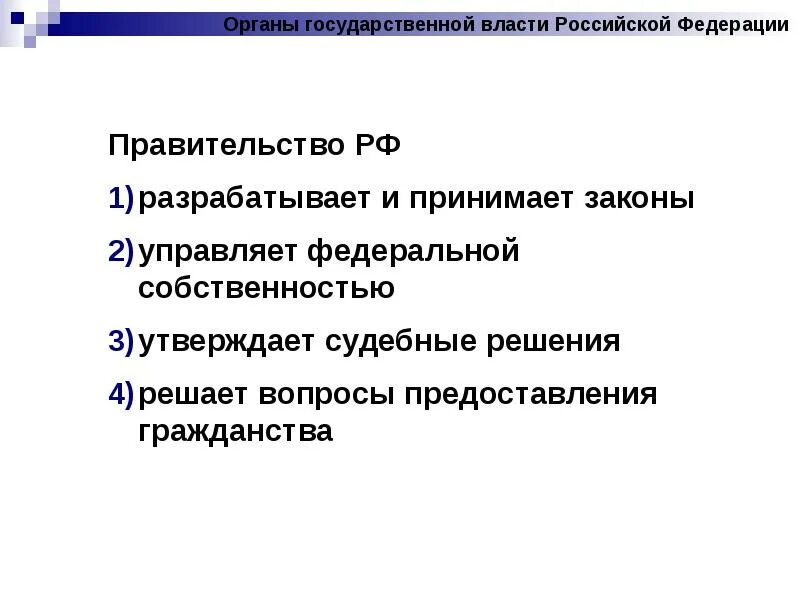 Органы государственной власти Российской Федерации

Правительство РФ

1) разрабатывает и принимает законы

2) управляет федеральной собственностью

3) утверждает судебные решения

4) решает вопросы предоставления гражданства